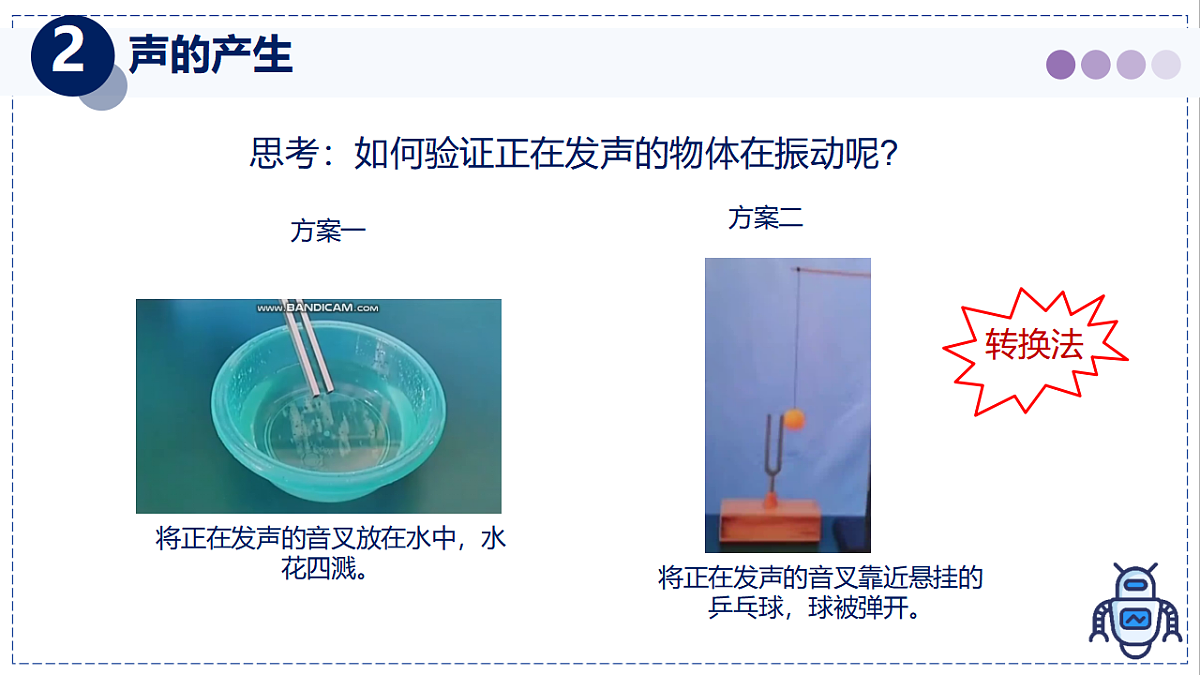 2 声的产生

思考：如何验证正在发声的物体在振动呢？

方案一

www.BANDICAM.com

将正在发声的音叉放在水中，水花四溅。

方案二

将正在发声的音叉靠近悬挂的乒乓球，球被弹开。

转换法